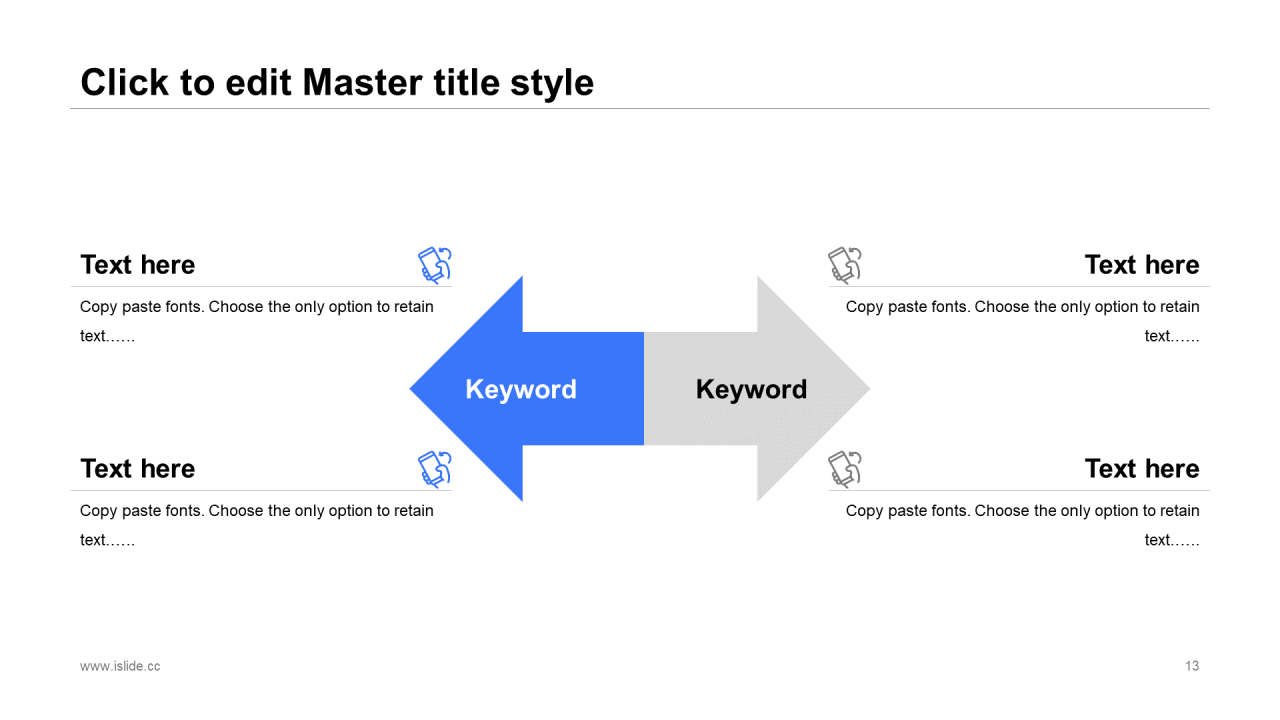 Click to edit Master title style

Text here

Copy paste fonts. Choose the only option to retain text……

Text here

Copy paste fonts. Choose the only option to retain text……

Keyword

Keyword

Text here

Copy paste fonts. Choose the only option to retain text……

Text here

Copy paste fonts. Choose the only option to retain text……

www.islide.cc

13